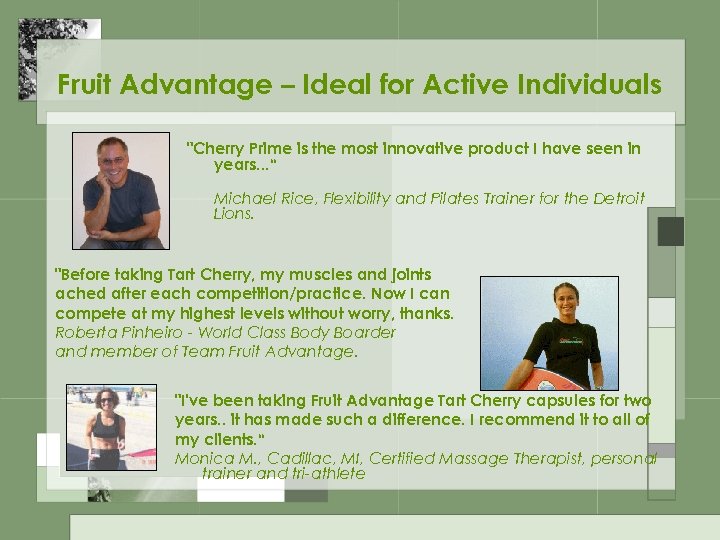 Fruit Advantage – Ideal for Active Individuals

"Cherry Prime is the most innovative product I have seen in years..."

Michael Rice, Flexibility and Pilates Trainer for the Detroit Lions.

"Before taking Tart Cherry, my muscles and joints ached after each competition/practice. Now I can compete at my highest levels without worry, thanks.
Roberta Pinheiro - World Class Body Boarder and member of Team Fruit Advantage.

"I've been taking Fruit Advantage Tart Cherry capsules for two years.. It has made such a difference. I recommend it to all of my clients."
Monica M., Cadillac, MI, Certified Massage Therapist, personal trainer and tri-athlete